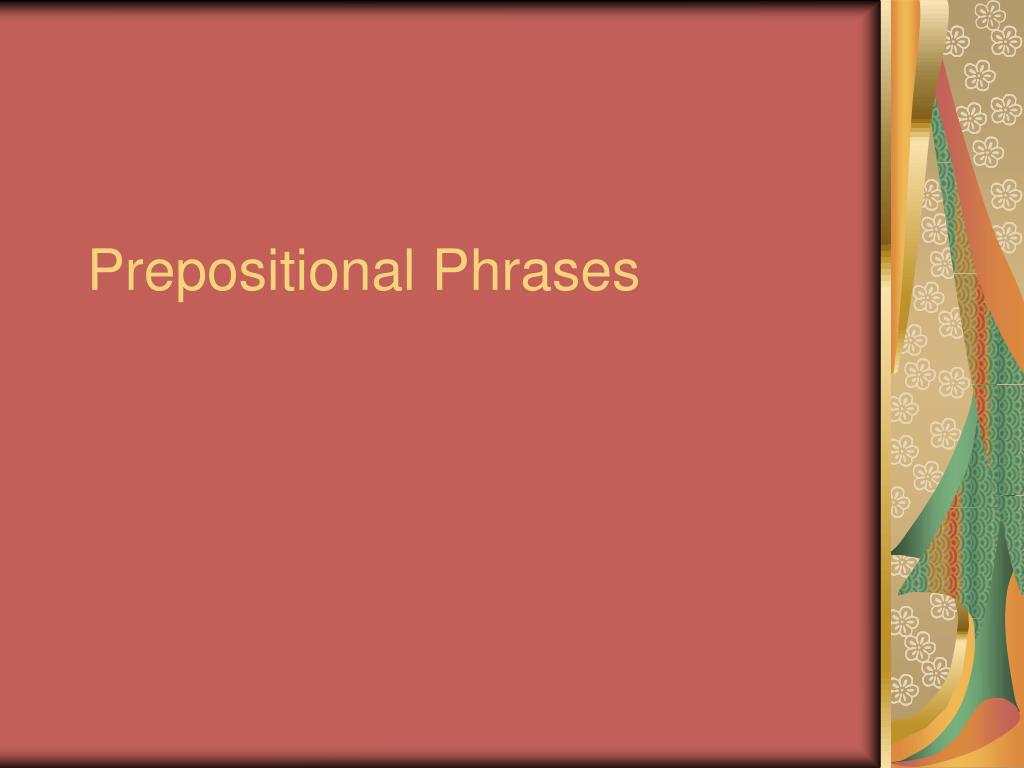 Prepositional Phrases